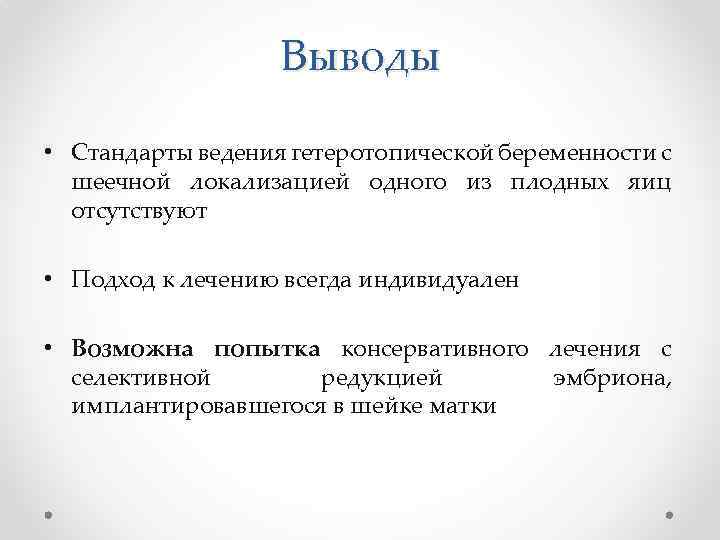 Выводы

• Стандарты ведения гетеротопической беременности с шеечной локализацией одного из плодных яиц отсутствуют

• Подход к лечению всегда индивидуален

• Возможна попытка консервативного лечения с селективной редукцией эмбриона, имплантировавшегося в шейке матки